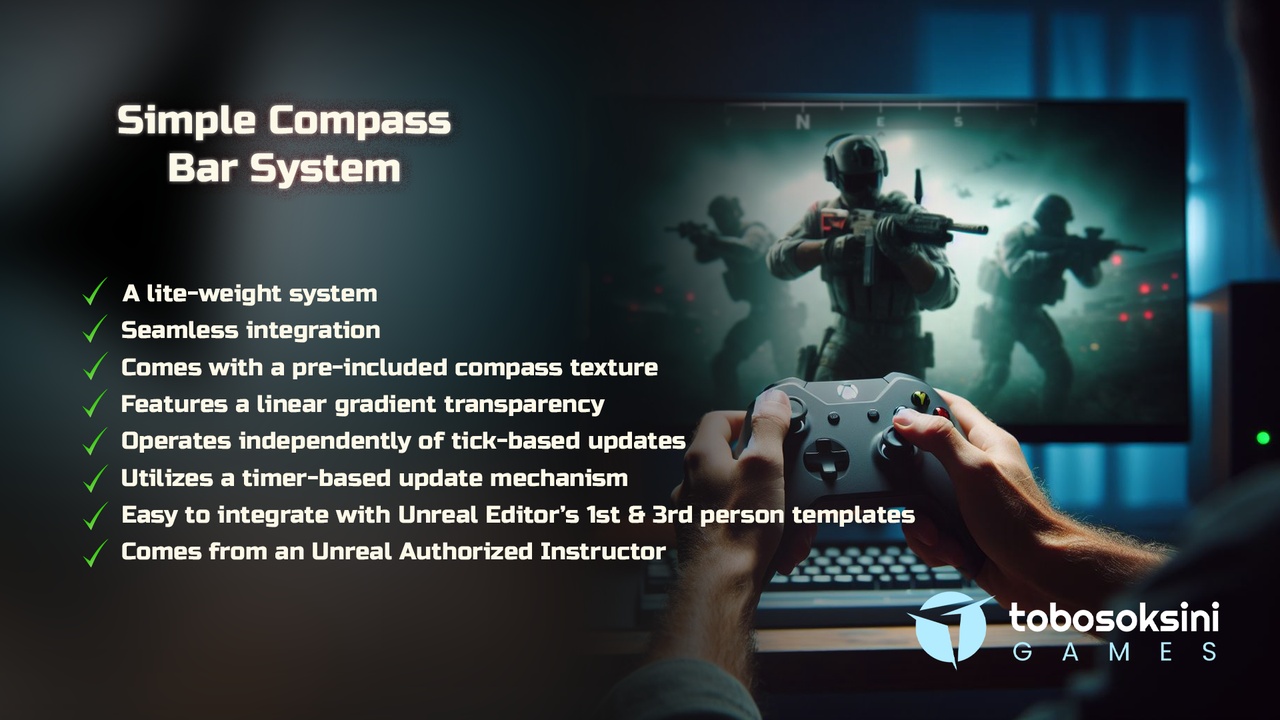 Simple Compass Bar System

N E S

✓ A lite-weight system
✓ Seamless integration
✓ Comes with a pre-included compass texture
✓ Features a linear gradient transparency
✓ Operates independently of tick-based updates
✓ Utilizes a timer-based update mechanism
✓ Easy to integrate with Unreal Editor's 1st & 3rd person templates
✓ Comes from an Unreal Authorized Instructor

tobosoksini GAMES